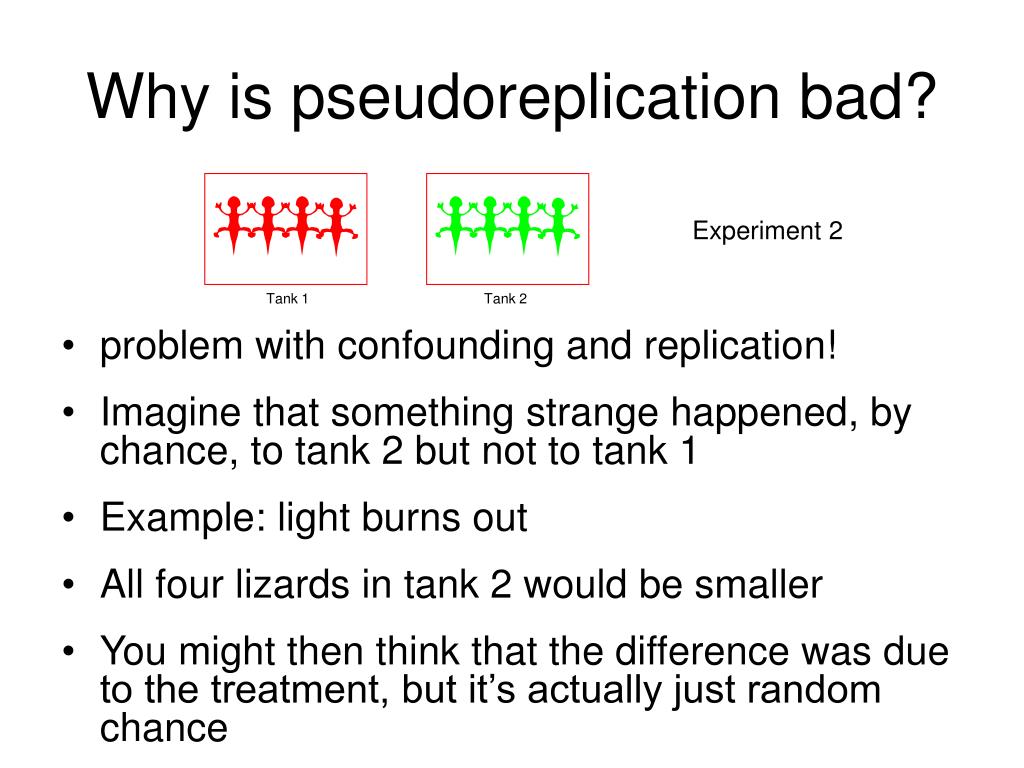 Why is pseudoreplication bad?

Experiment 2

Tank 1

Tank 2

• problem with confounding and replication!
• Imagine that something strange happened, by chance, to tank 2 but not to tank 1
• Example: light burns out
• All four lizards in tank 2 would be smaller
• You might then think that the difference was due to the treatment, but it's actually just random chance